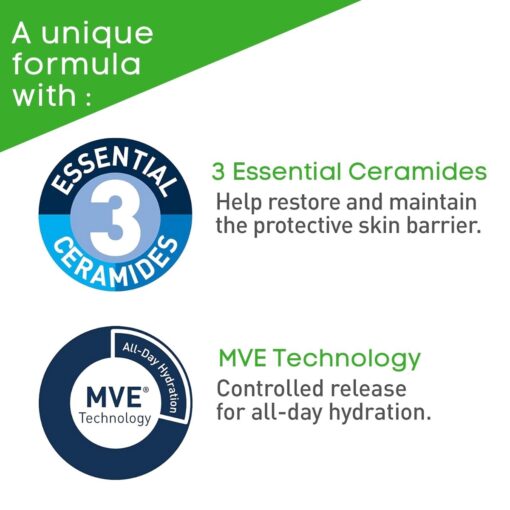 A unique formula with :

ESSENTIAL 3 CERAMIDES

3 Essential Ceramides
Help restore and maintain the protective skin barrier.

All-Day Hydration
MVE®
Technology

MVE Technology
Controlled release for all-day hydration.